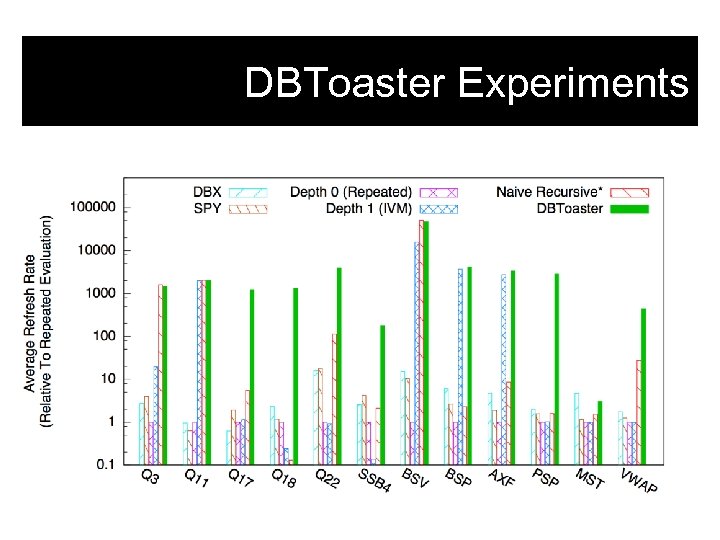 DBToaster Experiments

DBX
SPY
Depth 0 (Repeated)
Depth 1 (IVM)
Naive Recursive*
DBToaster

Average Refresh Rate
(Relative To Repeated Evaluation)

100000
10000
1000
100
10
1
0.1

Q3
Q11
Q17
Q18
Q22
SSB4
BSV
BSP
AXF
PSP
MST
VWAP